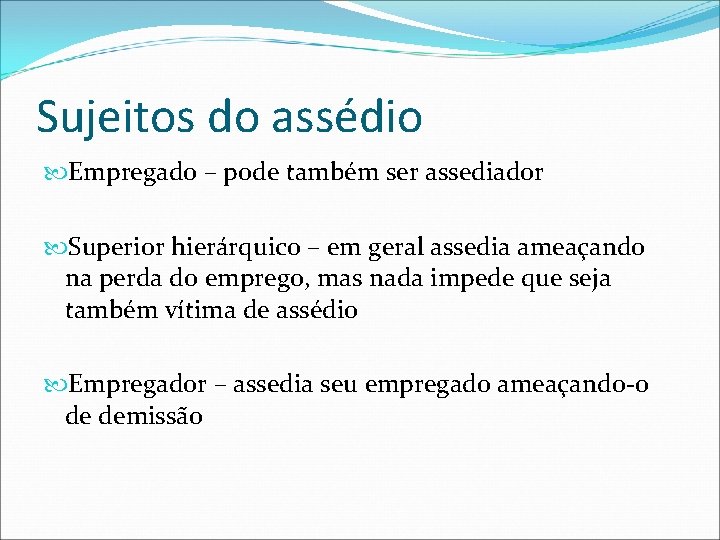 Sujeitos do assédio

Empregado – pode também ser assediador

Superior hierárquico – em geral assedia ameaçando na perda do emprego, mas nada impede que seja também vítima de assédio

Empregador – assedia seu empregado ameaçando-o de demissão